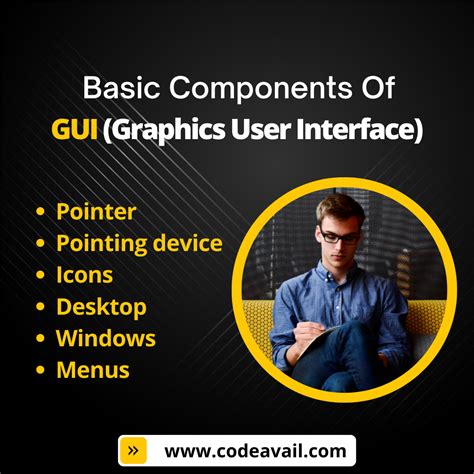 Basic Components Of
GUI (Graphics User Interface)

• Pointer
• Pointing device
• Icons
• Desktop
• Windows
• Menus

» www.codeavail.com